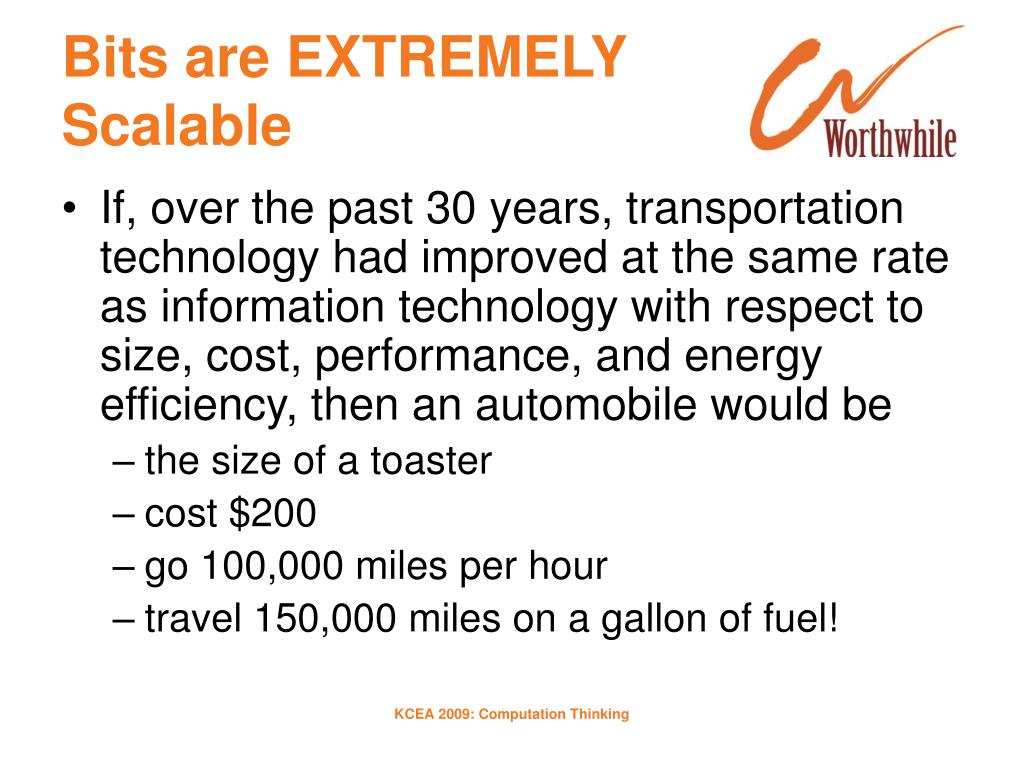 Bits are EXTREMELY Scalable

Worthwhile

• If, over the past 30 years, transportation technology had improved at the same rate as information technology with respect to size, cost, performance, and energy efficiency, then an automobile would be
– the size of a toaster
– cost \$200
– go 100,000 miles per hour
– travel 150,000 miles on a gallon of fuel!

KCEA 2009: Computation Thinking